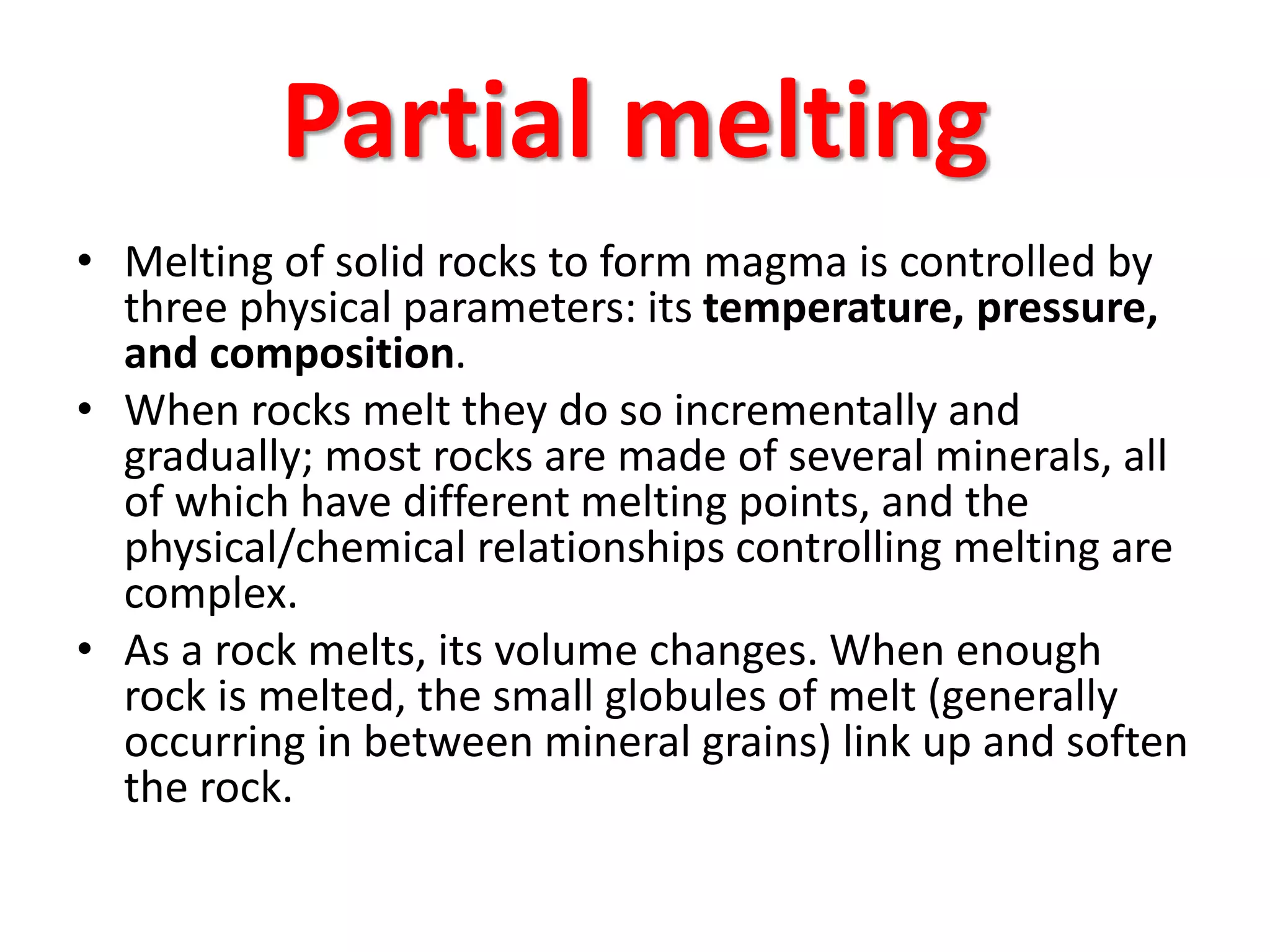 Partial melting

• Melting of solid rocks to form magma is controlled by three physical parameters: its temperature, pressure, and composition.
• When rocks melt they do so incrementally and gradually; most rocks are made of several minerals, all of which have different melting points, and the physical/chemical relationships controlling melting are complex.
• As a rock melts, its volume changes. When enough rock is melted, the small globules of melt (generally occurring in between mineral grains) link up and soften the rock.